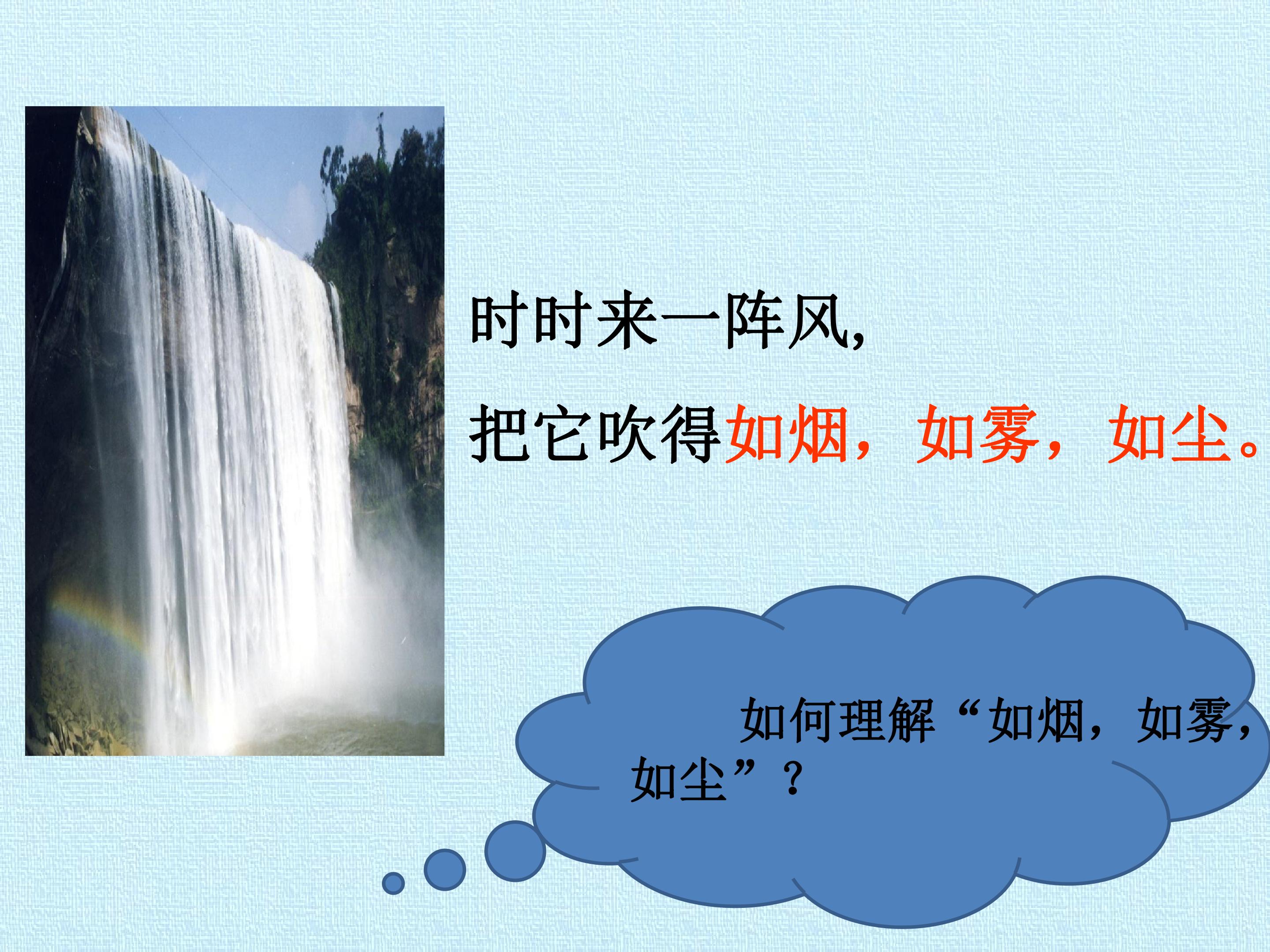 时时来一阵风，
把它吹得如烟，如雾，如尘。

如何理解“如烟，如雾，如尘”？